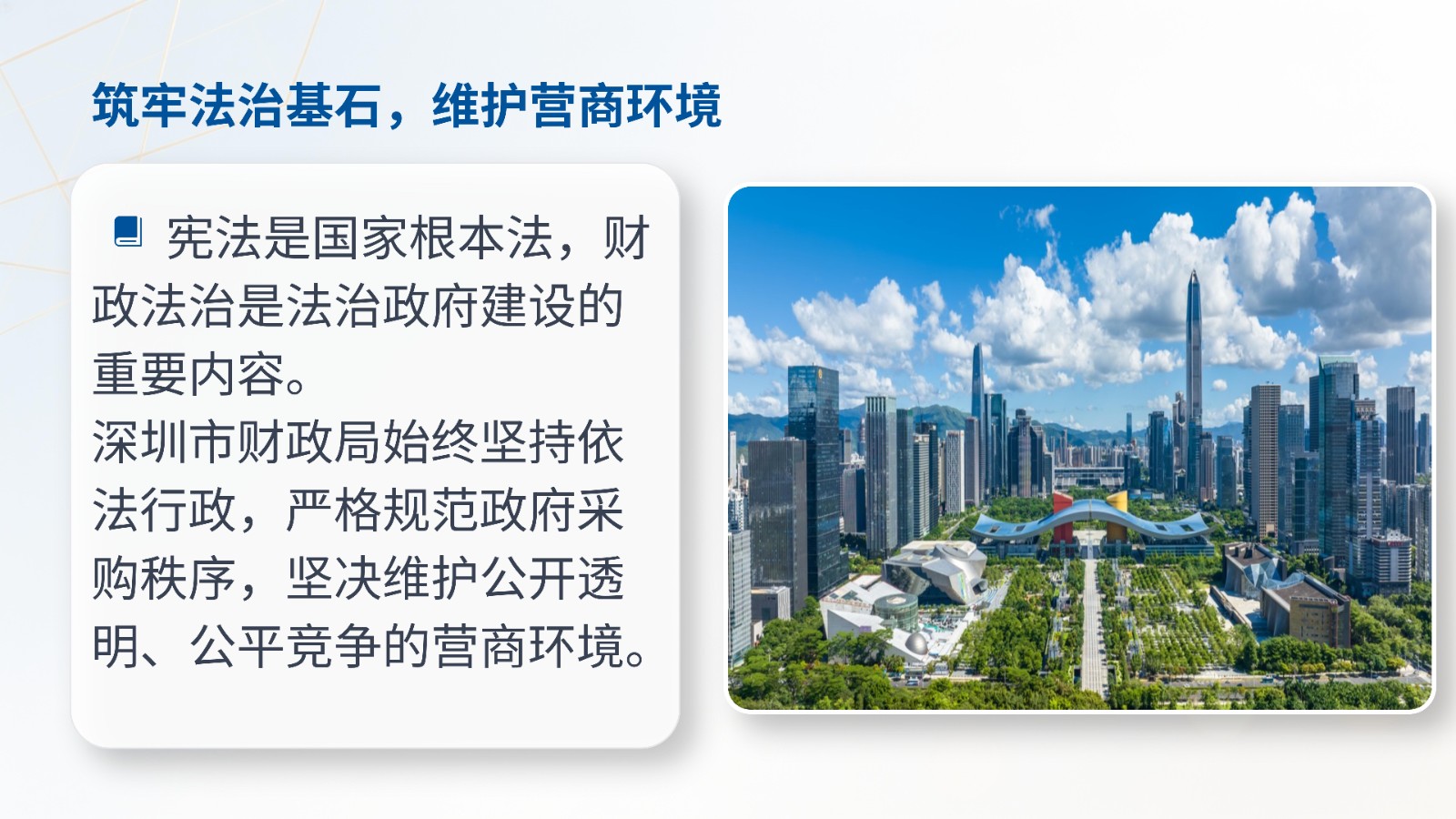 筑牢法治基石，维护营商环境

宪法是国家根本法，财政法治是法治政府建设的重要内容。
深圳市财政局始终坚持依法行政，严格规范政府采购秩序，坚决维护公开透明、公平竞争的营商环境。